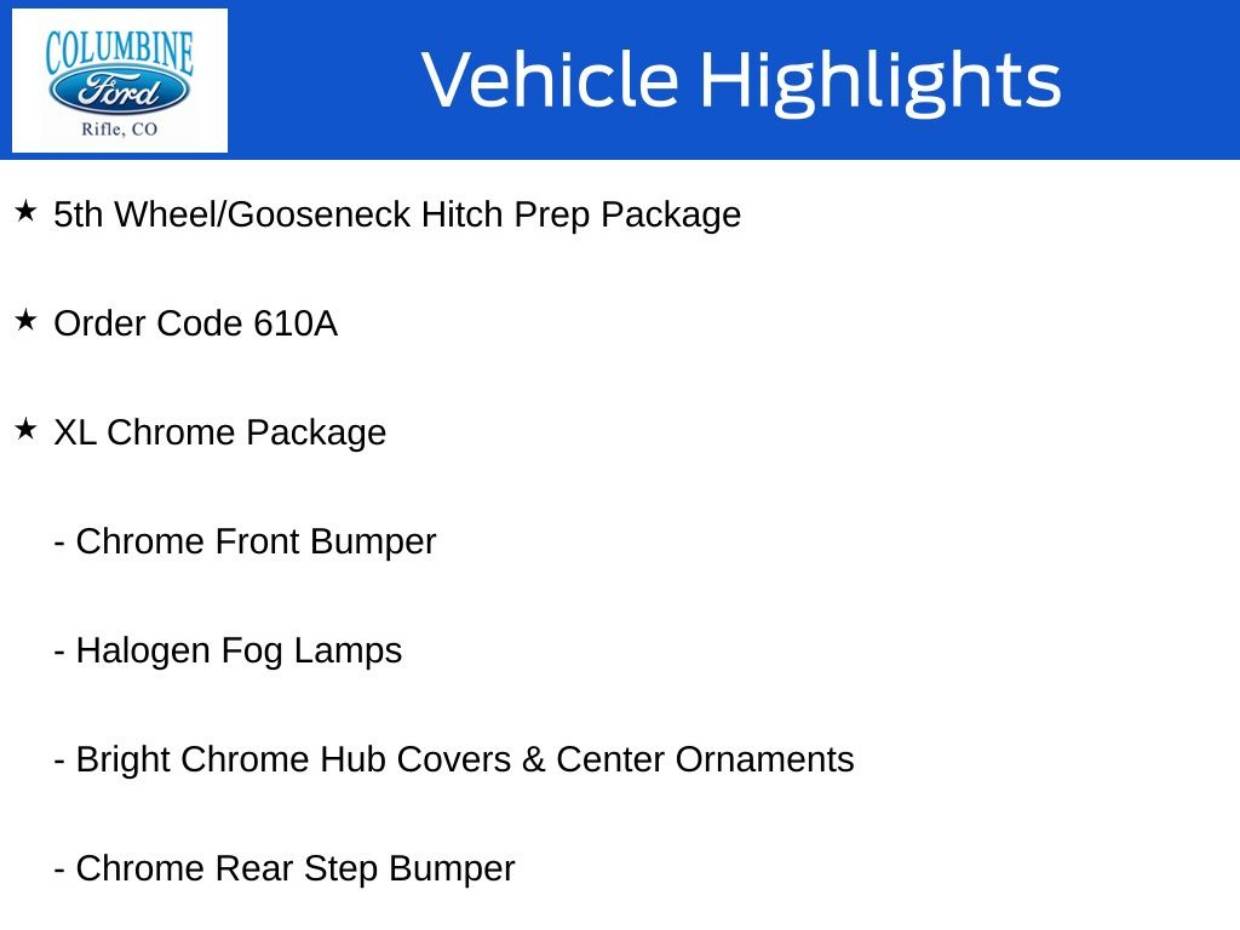 COLUMBINE
Ford
Rifle, CO

Vehicle Highlights

★ 5th Wheel/Gooseneck Hitch Prep Package

★ Order Code 610A

★ XL Chrome Package

- Chrome Front Bumper

- Halogen Fog Lamps

- Bright Chrome Hub Covers & Center Ornaments

- Chrome Rear Step Bumper